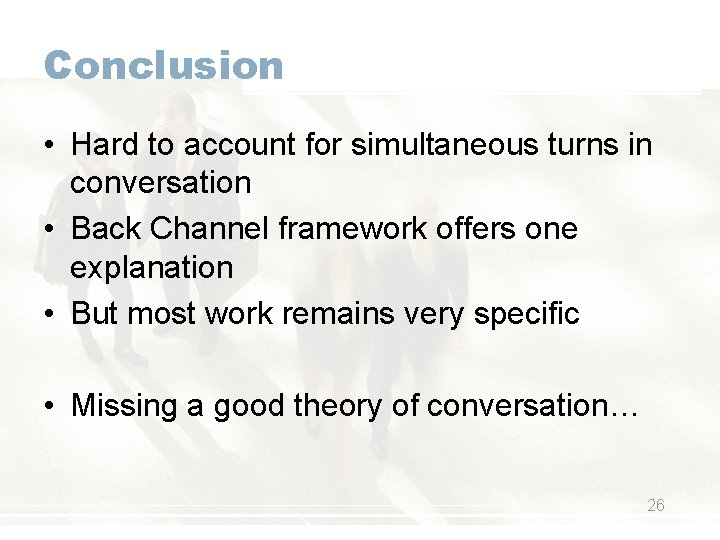 Conclusion

• Hard to account for simultaneous turns in conversation
• Back Channel framework offers one explanation
• But most work remains very specific

• Missing a good theory of conversation…

26